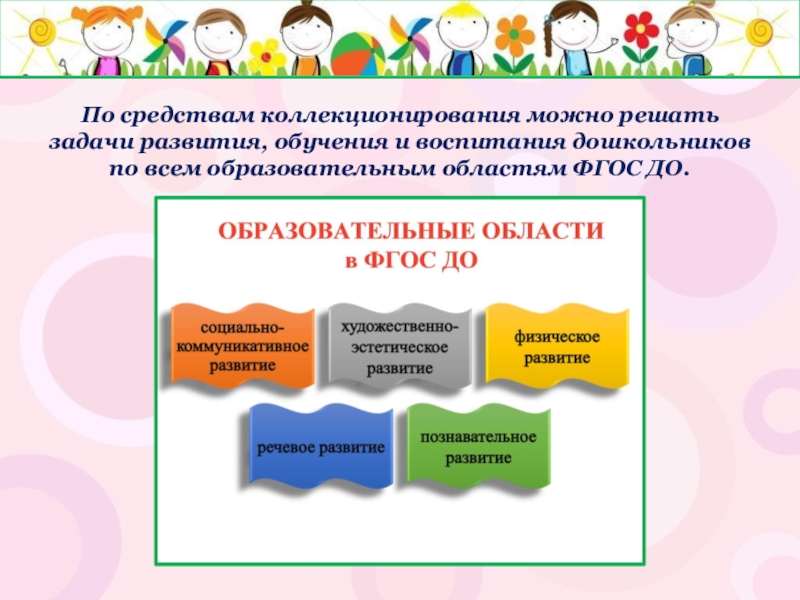 По средствам коллекционирования можно решать задачи развития, обучения и воспитания дошкольников по всем образовательным областям ФГОС ДО.

ОБРАЗОВАТЕЛЬНЫЕ ОБЛАСТИ
в ФГОС ДО

социально-коммуникативное развитие

художественно-эстетическое развитие

физическое развитие

речевое развитие

познавательное развитие